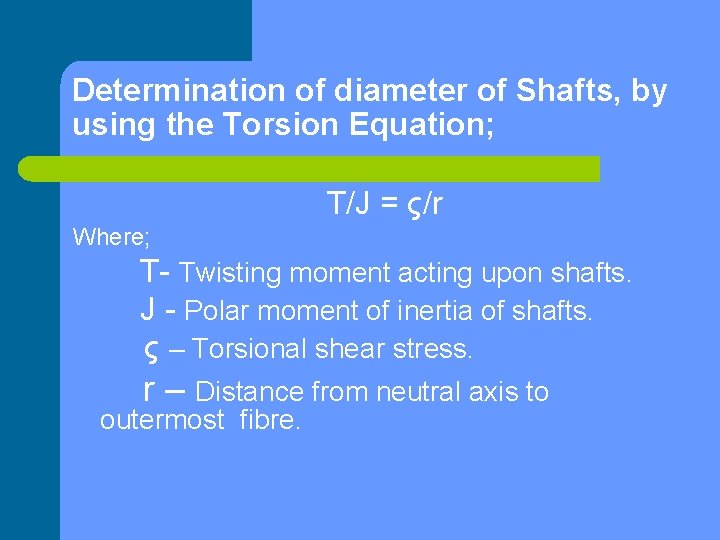 Determination of diameter of Shafts, by using the Torsion Equation;

T/J = ς/r

Where;

T- Twisting moment acting upon shafts.

J - Polar moment of inertia of shafts.

ς – Torsional shear stress.

r – Distance from neutral axis to outermost fibre.